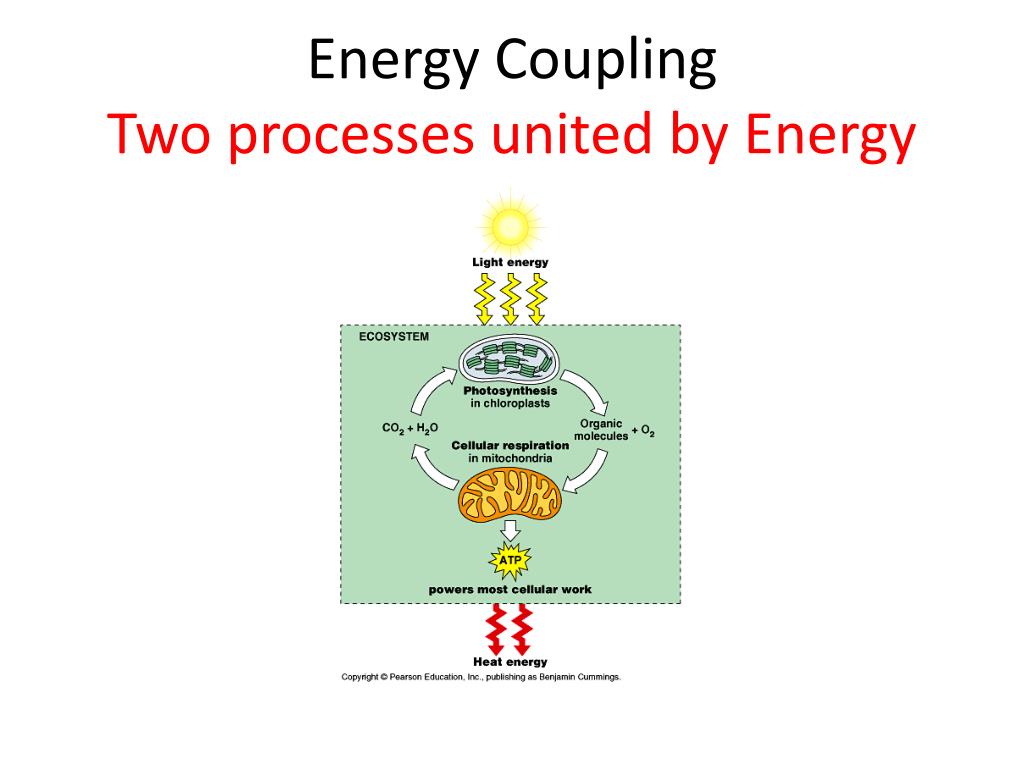 Energy Coupling
Two processes united by Energy

Light energy

ECOSYSTEM

Photosynthesis in chloroplasts

$CO_2 + H_2O$

Organic molecules $+ O_2$

Cellular respiration in mitochondria

ATP

powers most cellular work

Heat energy

Copyright © Pearson Education, Inc., publishing as Benjamin Cummings.